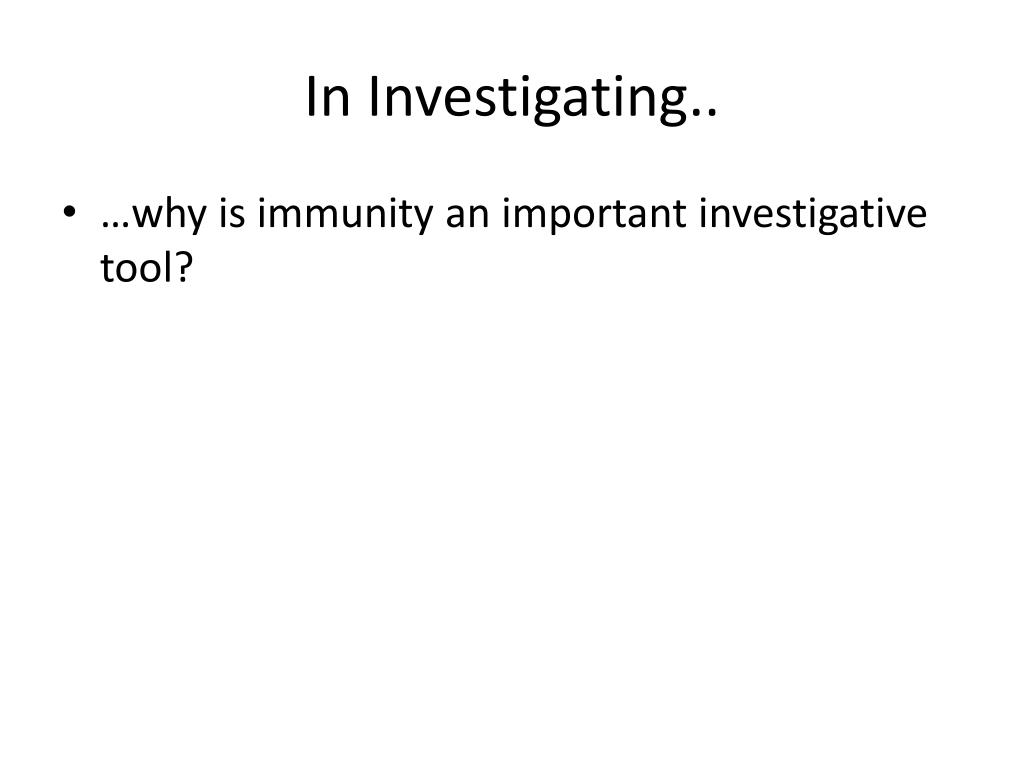 In Investigating..

• …why is immunity an important investigative tool?